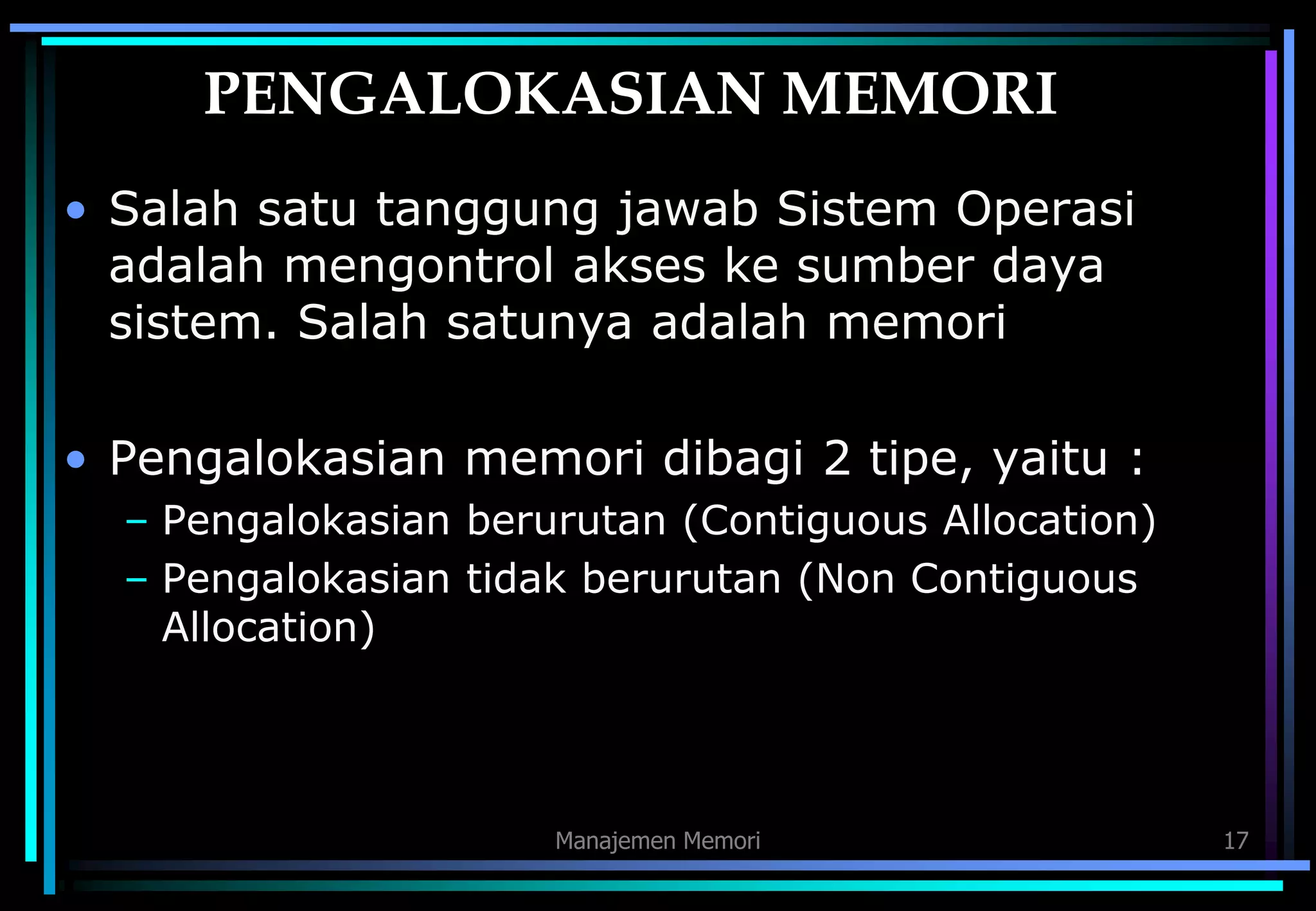 PENGALOKASIAN MEMORI

• Salah satu tanggung jawab Sistem Operasi adalah mengontrol akses ke sumber daya sistem. Salah satunya adalah memori

• Pengalokasian memori dibagi 2 tipe, yaitu :
– Pengalokasian berurutan (Contiguous Allocation)
– Pengalokasian tidak berurutan (Non Contiguous Allocation)

Manajemen Memori

17